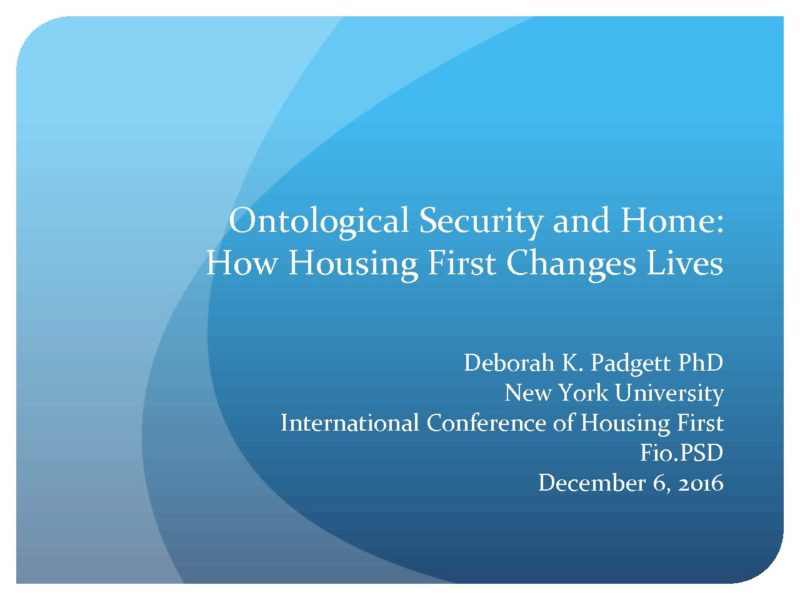 Ontological Security and Home: How Housing First Changes Lives

Deborah K. Padgett PhD
New York University
International Conference of Housing First
Fio.PSD
December 6, 2016